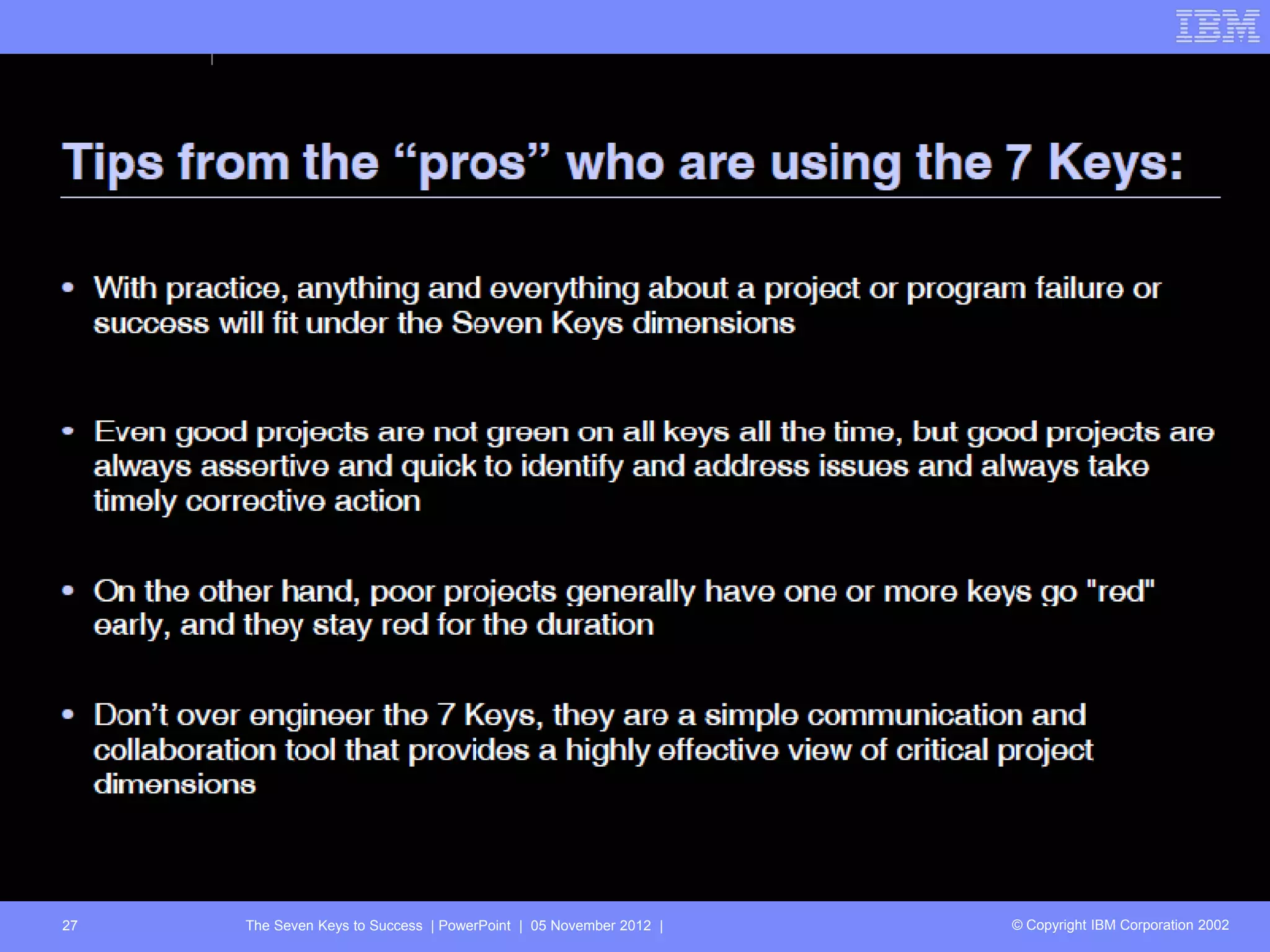 IBM

Tips from the “pros” who are using the 7 Keys:

• With practice, anything and everything about a project or program failure or success will fit under the Seven Keys dimensions

• Even good projects are not green on all keys all the time, but good projects are always assertive and quick to identify and address issues and always take timely corrective action

• On the other hand, poor projects generally have one or more keys go "red" early, and they stay red for the duration

• Don’t over engineer the 7 Keys, they are a simple communication and collaboration tool that provides a highly effective view of critical project dimensions

27 The Seven Keys to Success | PowerPoint | 05 November 2012 | © Copyright IBM Corporation 2002